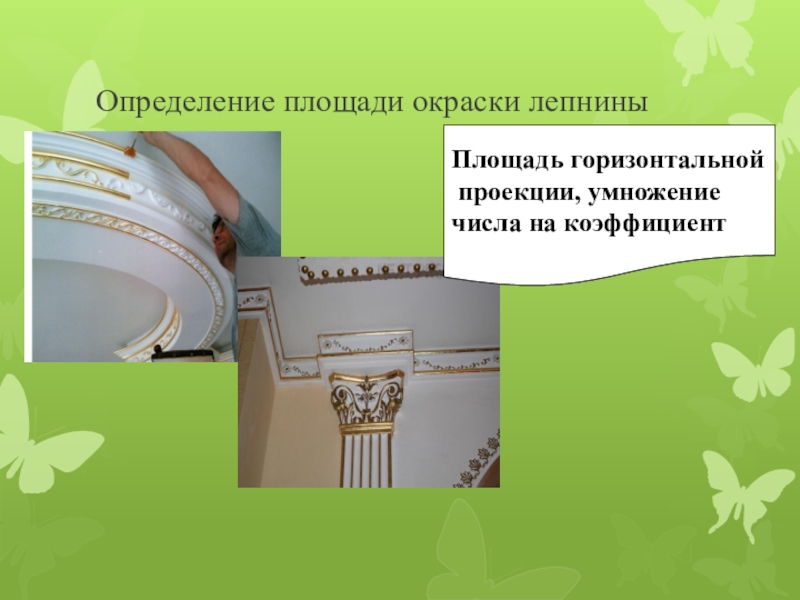 Определение площади окраски лепнины

Площадь горизонтальной проекции, умножение числа на коэффициент